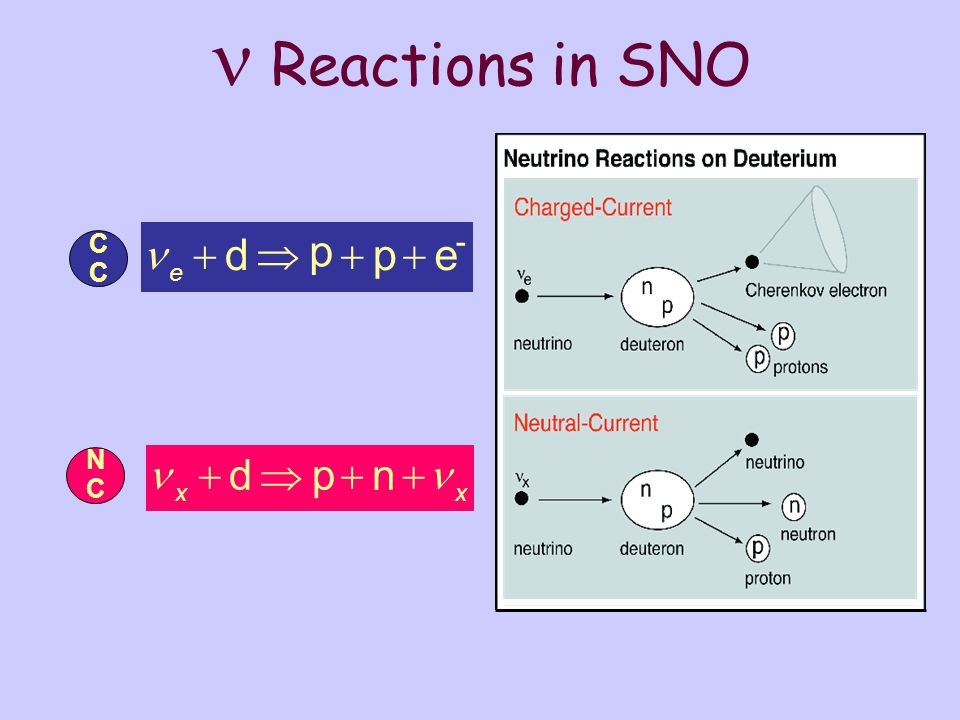 $\nu$ Reactions in SNO

CC

$\nu_e + d \Rightarrow p + p + e^-$

NC

$\nu_x + d \Rightarrow p + n + \nu_x$

Neutrino Reactions on Deuterium

Charged-Current

$\nu_e$

neutrino

n p

deuteron

Cherenkov electron

p

p

protons

Neutral-Current

$\nu_x$

neutrino

n p

deuteron

neutrino

n

neutron

p

proton